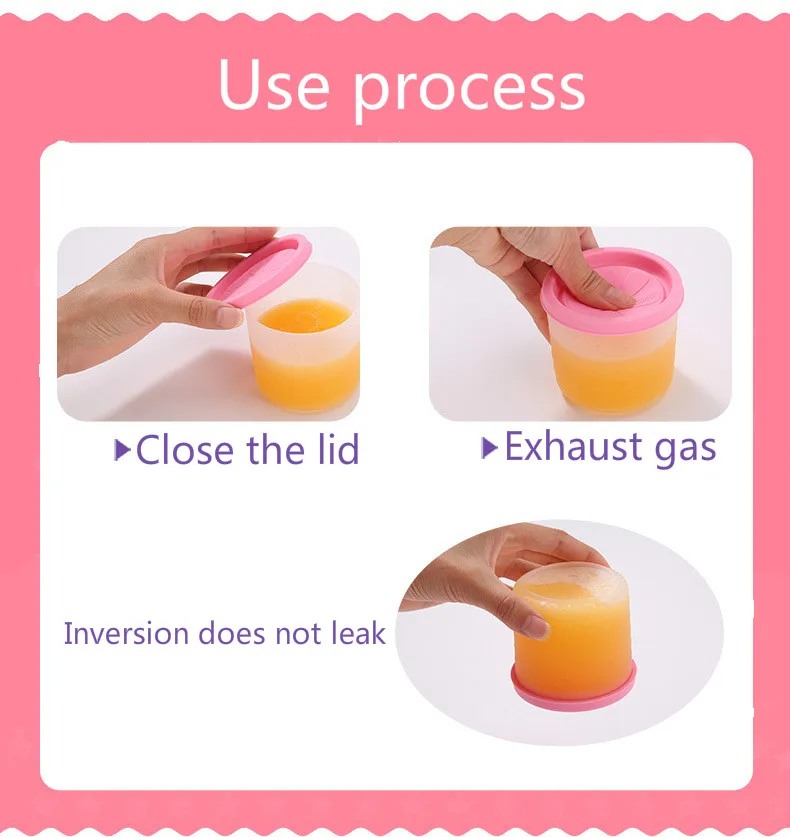 Use process

▸Close the lid

▸Exhaust gas

Inversion does not leak